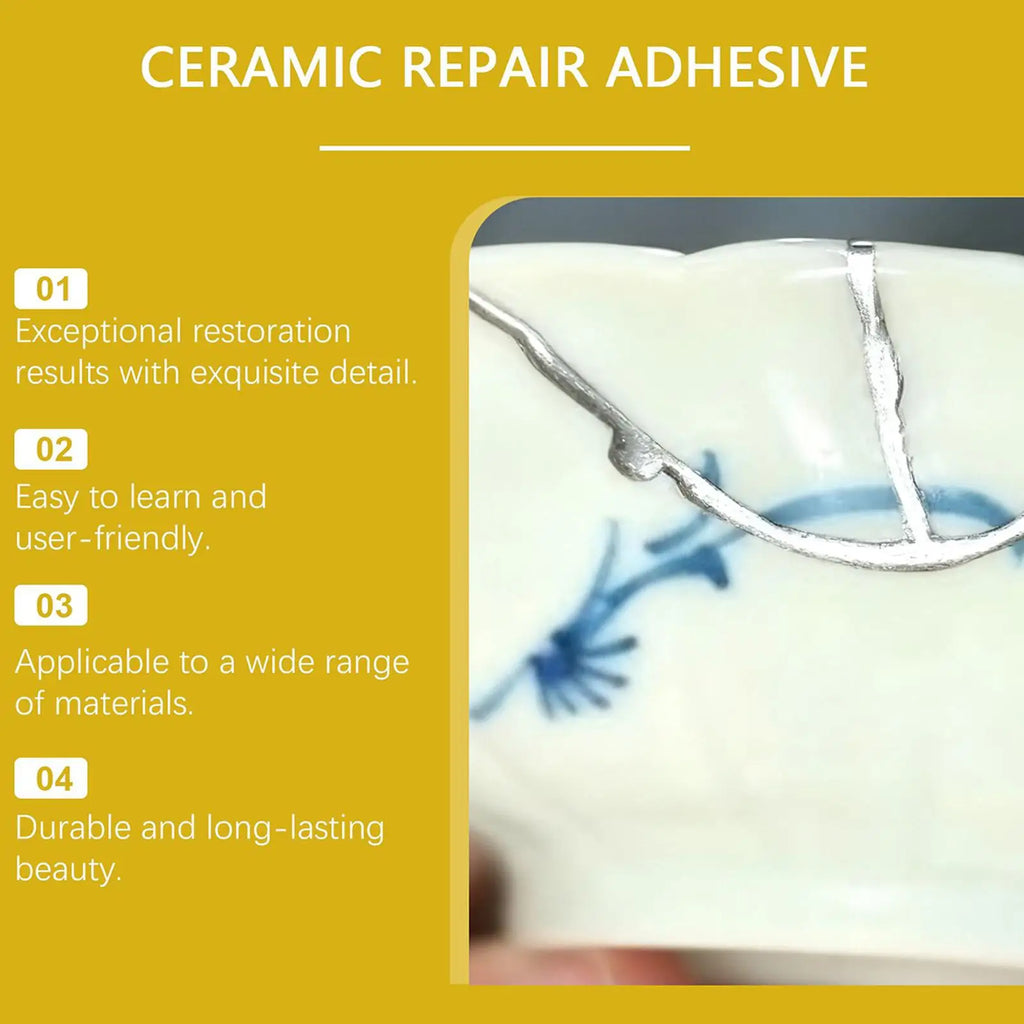 CERAMIC REPAIR ADHESIVE

01
Exceptional restoration results with exquisite detail.

02
Easy to learn and user-friendly.

03
Applicable to a wide range of materials.

04
Durable and long-lasting beauty.